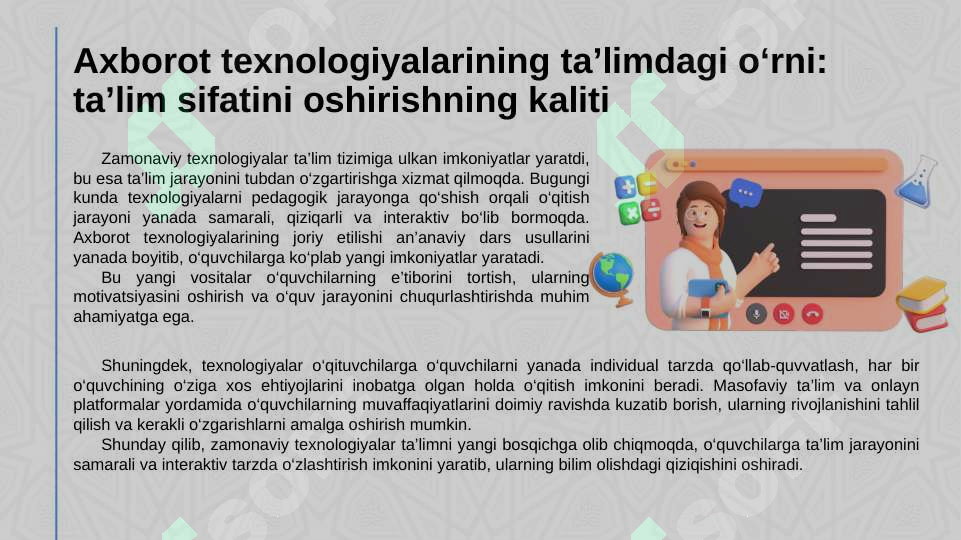 Axborot texnologiyalarining ta’limdagi o‘rni: ta’lim sifatini oshirishning kaliti

Zamonaviy texnologiyalar ta’lim tizimiga ulkan imkoniyatlar yaratdi, bu esa ta’lim jarayonini tubdan o‘zgartirishga xizmat qilmoqda. Bugungi kunda texnologiyalarni pedagogik jarayonga qo‘shish orqali o‘qitish jarayoni yanada samarali, qiziqarli va interaktiv bo‘lib bormoqda. Axborot texnologiyalarining joriy etilishi an’anaviy dars usullarini yanada boyitib, o‘quvchilarga ko‘plab yangi imkoniyatlar yaratadi.

Bu yangi vositalar o‘quvchilarning e’tiborini tortish, ularning motivatsiyasini oshirish va o‘quv jarayonini chuqurlashtirishda muhim ahamiyatga ega.

Shuningdek, texnologiyalar o‘qituvchilarga o‘quvchilarni yanada individual tarzda qo‘llab-quvvatlash, har bir o‘quvchining o‘ziga xos ehtiyojlarini inobatga olgan holda o‘qitish imkonini beradi. Masofaviy ta’lim va onlayn platformalar yordamida o‘quvchilarning muvaffaqiyatlarini doimiy ravishda kuzatib borish, ularning rivojlanishini tahlil qilish va kerakli o‘zgarishlarni amalga oshirish mumkin.

Shunday qilib, zamonaviy texnologiyalar ta’limni yangi bosqichga olib chiqmoqda, o‘quvchilarga ta’lim jarayonini samarali va interaktiv tarzda o‘zlashtirish imkonini yaratib, ularning bilim olishdagi qiziqishini oshiradi.